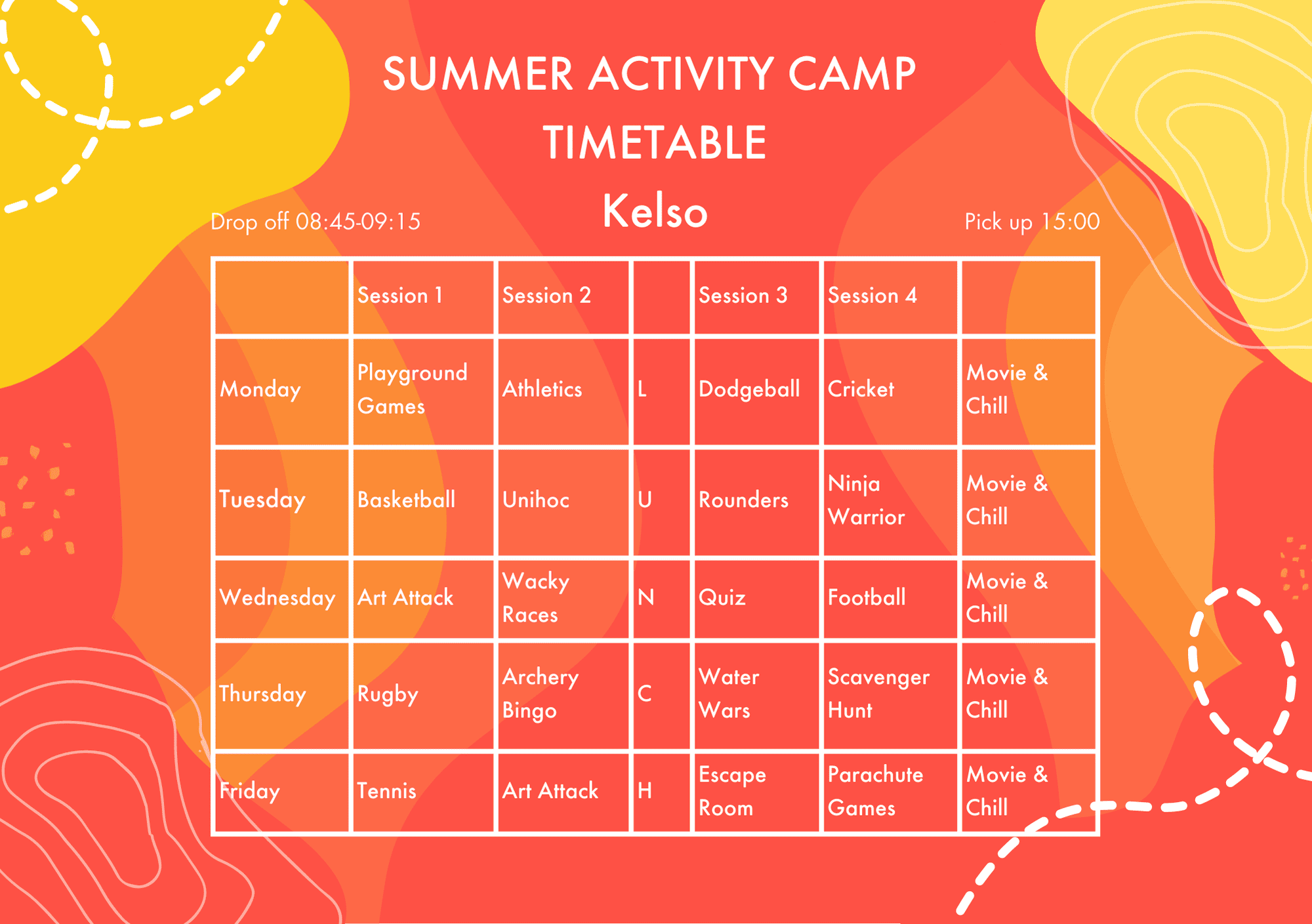 SUMMER ACTIVITY CAMP TIMETABLE

Kelso

Drop off 08:45-09:15

Pick up 15:00

| | Session 1 | Session 2 | | Session 3 | Session 4 | |
|---|---|---|---|---|---|---|
| Monday | Playground Games | Athletics | L | Dodgeball | Cricket | Movie & Chill |
| Tuesday | Basketball | Unihoc | U | Rounders | Ninja Warrior | Movie & Chill |
| Wednesday | Art Attack | Wacky Races | N | Quiz | Football | Movie & Chill |
| Thursday | Rugby | Archery Bingo | C | Water Wars | Scavenger Hunt | Movie & Chill |
| Friday | Tennis | Art Attack | H | Escape Room | Parachute Games | Movie & Chill |